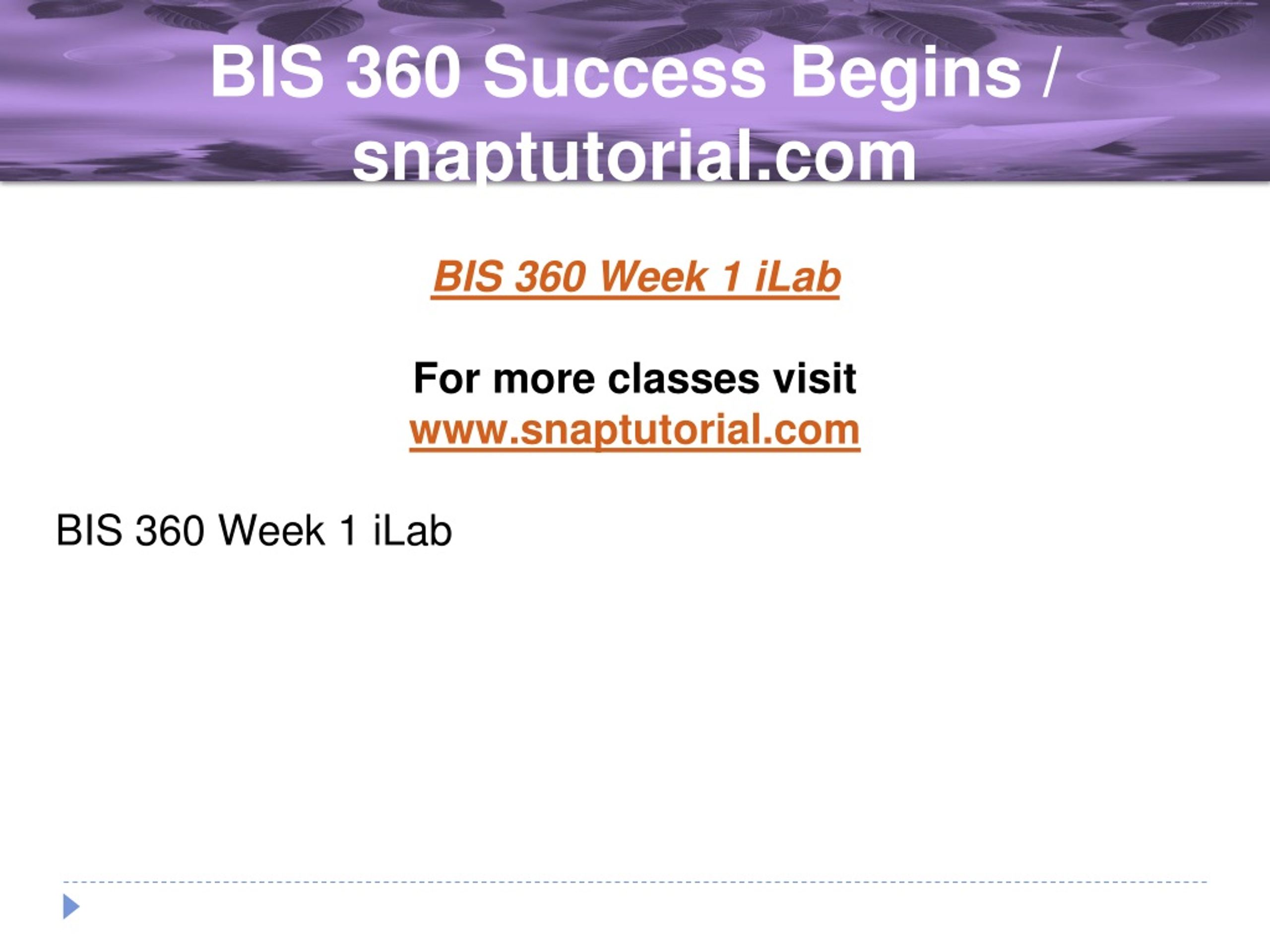 BIS 360 Success Begins / snaptutorial.com

BIS 360 Week 1 iLab

For more classes visit
www.snaptutorial.com

BIS 360 Week 1 iLab